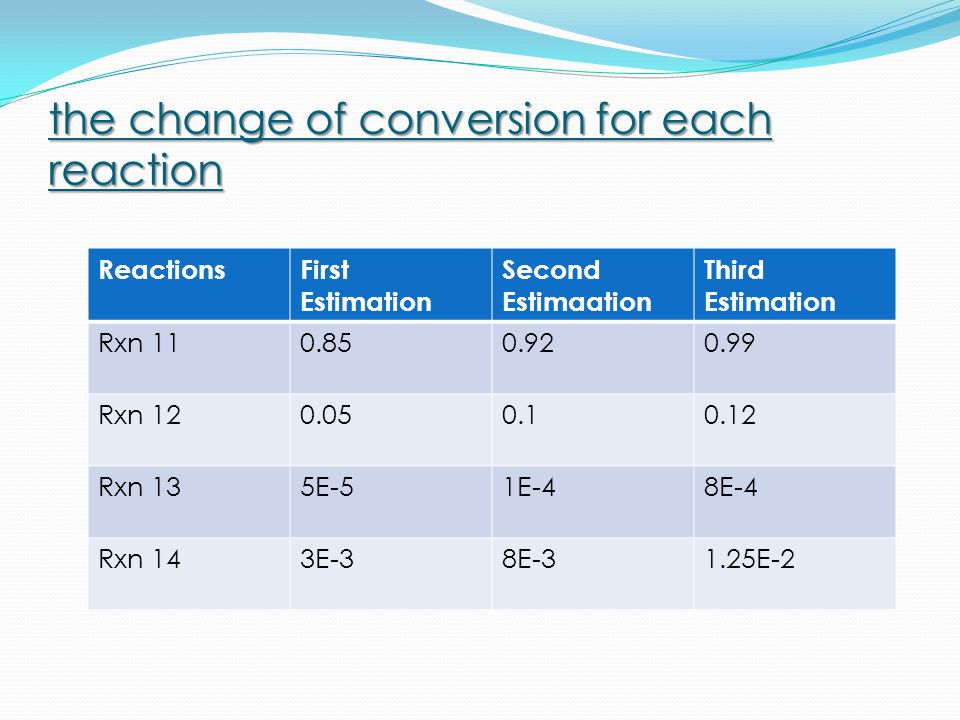 the change of conversion for each reaction

| Reactions | First Estimation | Second Estimaation | Third Estimation |
|---|---|---|---|
| Rxn 11 | 0.85 | 0.92 | 0.99 |
| Rxn 12 | 0.05 | 0.1 | 0.12 |
| Rxn 13 | 5E-5 | 1E-4 | 8E-4 |
| Rxn 14 | 3E-3 | 8E-3 | 1.25E-2 |